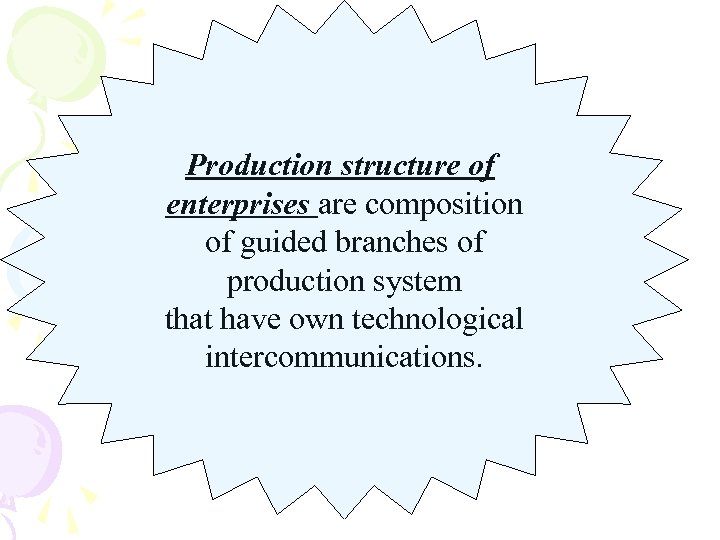 Production structure of enterprises are composition of guided branches of production system that have own technological intercommunications.